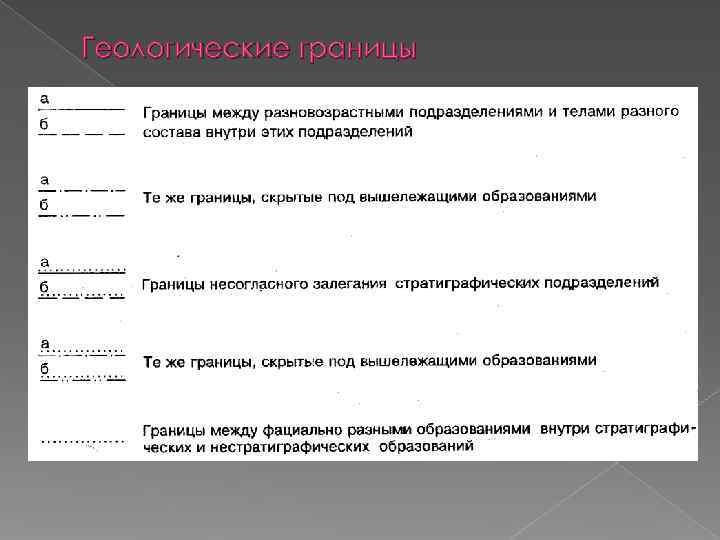 Геологические границы

а
б
Границы между разновозрастными подразделениями и телами разного состава внутри этих подразделений

а
б
Те же границы, скрытые под вышележащими образованиями

а
б
Границы несогласного залегания стратиграфических подразделений

а
б
Те же границы, скрытые под вышележащими образованиями

Границы между фациально разными образованиями внутри стратиграфических и нестратиграфических образований